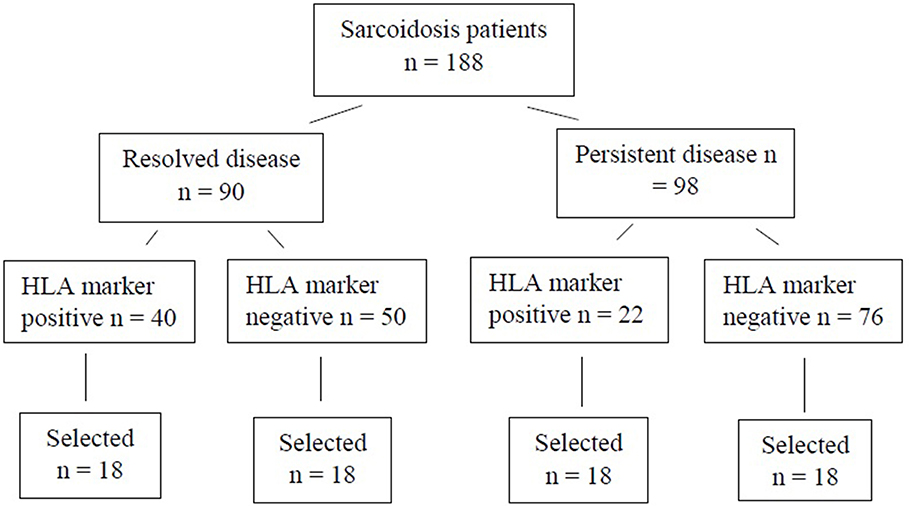 Sarcoidosis patients
n = 188

Resolved disease
n = 90

Persistent disease n
= 98

HLA marker
positive n = 40

HLA marker
negative n = 50

HLA marker
positive n = 22

HLA marker
negative n = 76

Selected
n = 18

Selected
n = 18

Selected
n = 18

Selected
n = 18